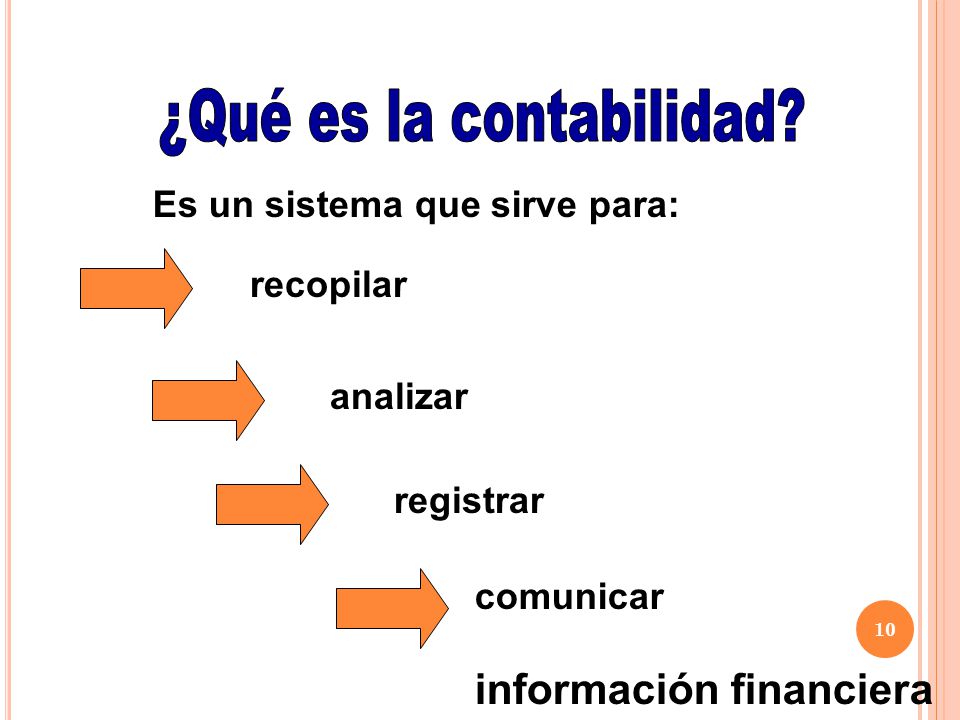 ¿Qué es la contabilidad?

Es un sistema que sirve para:

recopilar

analizar

registrar

comunicar

10

información financiera